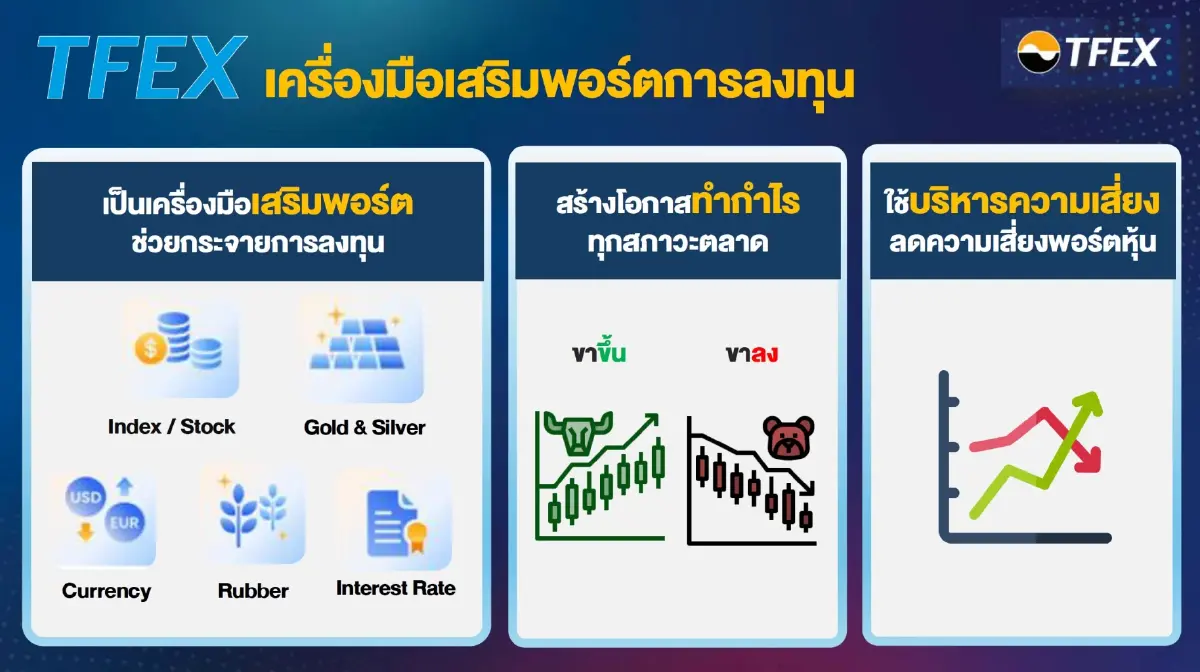 TFEX เครื่องมือเสริมพอร์ตการลงทุน

TFEX

เป็นเครื่องมือเสริมพอร์ต ช่วยกระจายการลงทุน

Index / Stock

Gold & Silver

USD

EUR

Currency

Rubber

Interest Rate

สร้างโอกาสทำกำไร ทุกสภาวะตลาด

ขาขึ้น

ขาลง

ใช้บริหารความเสี่ยง ลดความเสี่ยงพอร์ตหุ้น